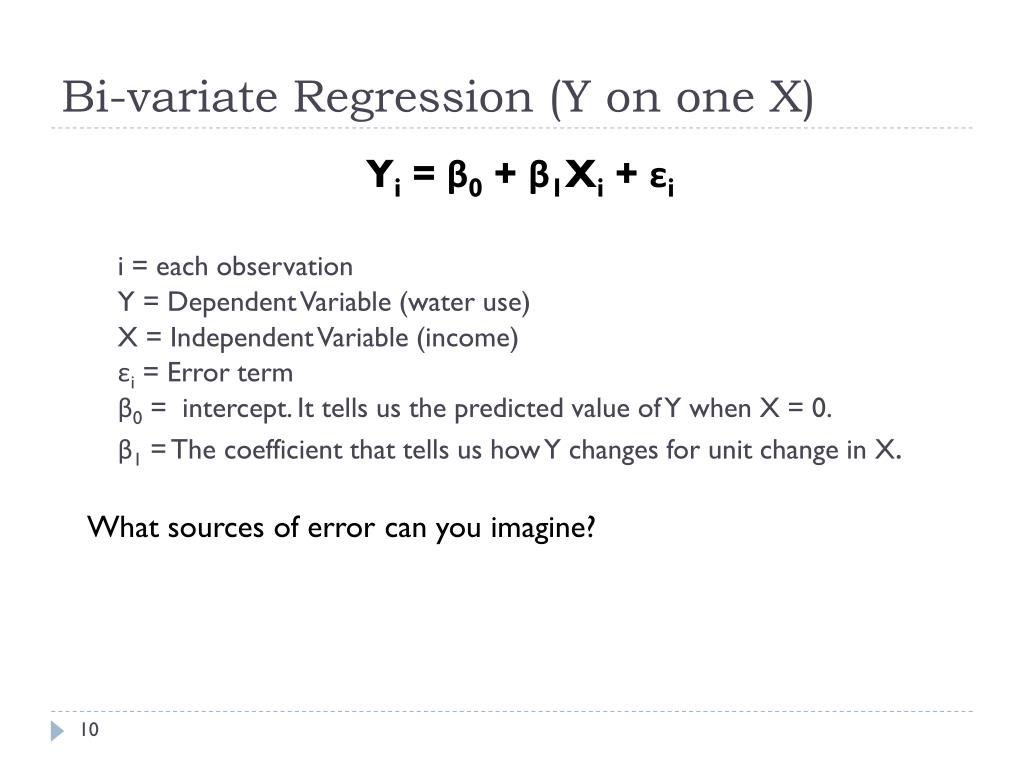 Bi-variate Regression (Y on one X)

$Y_i = \beta_0 + \beta_1 X_i + \varepsilon_i$

i = each observation
Y = Dependent Variable (water use)
X = Independent Variable (income)
$\varepsilon_i$ = Error term
$\beta_0$ = intercept. It tells us the predicted value of Y when X = 0.
$\beta_1$ = The coefficient that tells us how Y changes for unit change in X.

What sources of error can you imagine?

10